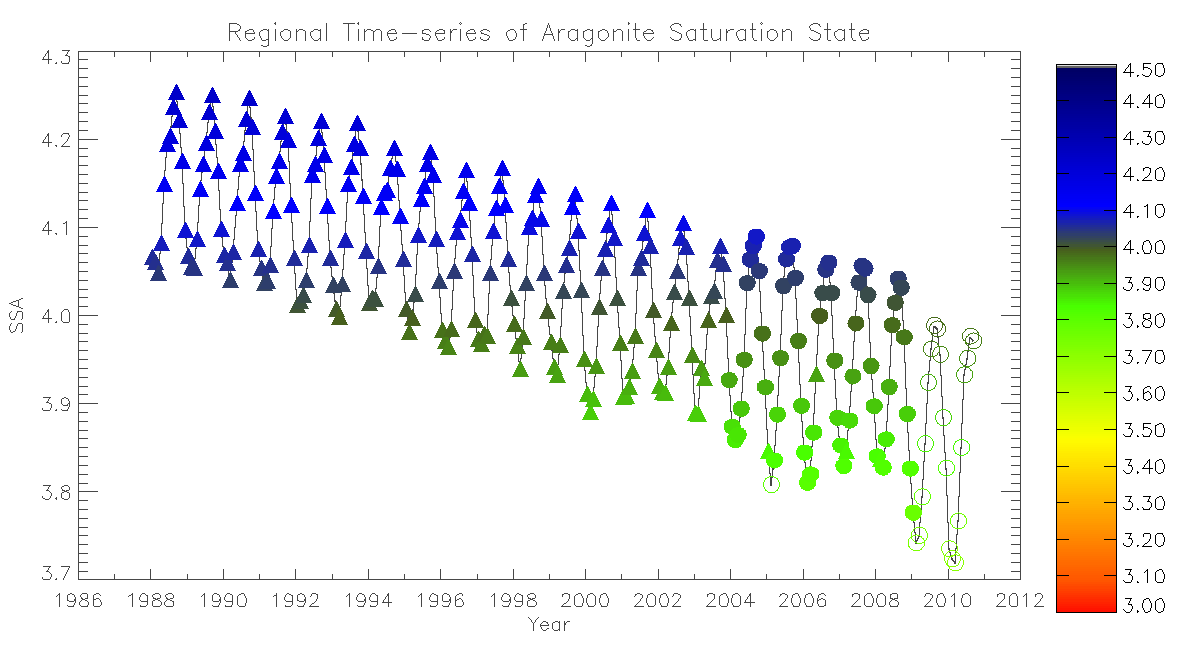 Regional Time-series of Aragonite Saturation State

SSA

4.3
4.2
4.1
4.0
3.9
3.8
3.7

1986 1988 1990 1992 1994 1996 1998 2000 2002 2004 2006 2008 2010 2012

Year

4.50
4.40
4.30
4.20
4.10
4.00
3.90
3.80
3.70
3.60
3.50
3.40
3.30
3.20
3.10
3.00